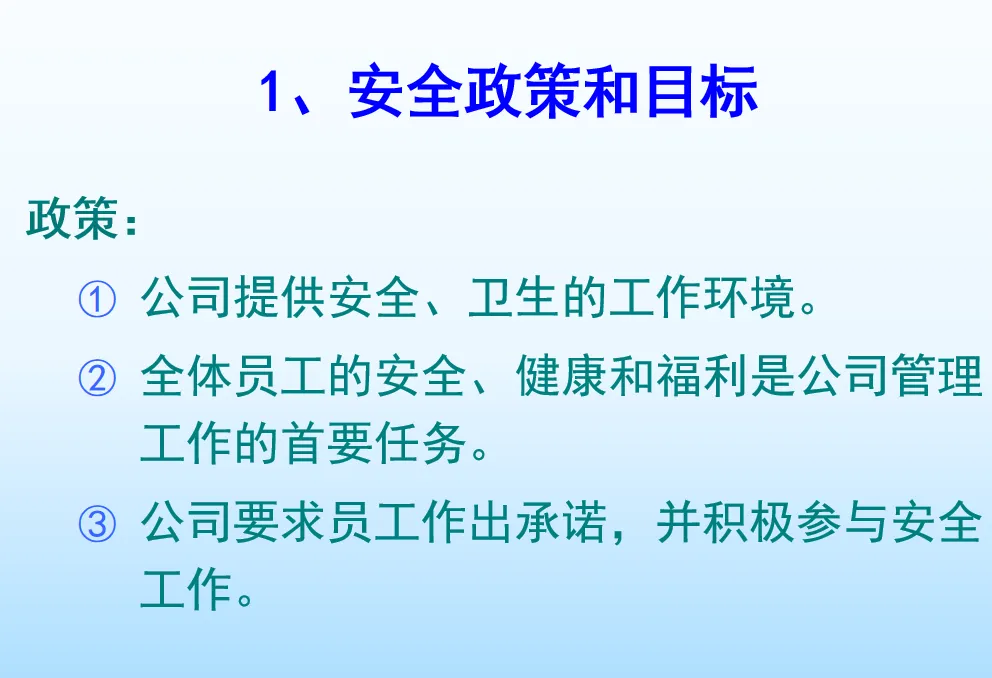 1、安全政策和目标

政策：

① 公司提供安全、卫生的工作环境。

② 全体员工的安全、健康和福利是公司管理工作的首要任务。

③ 公司要求员工作出承诺，并积极参与安全工作。